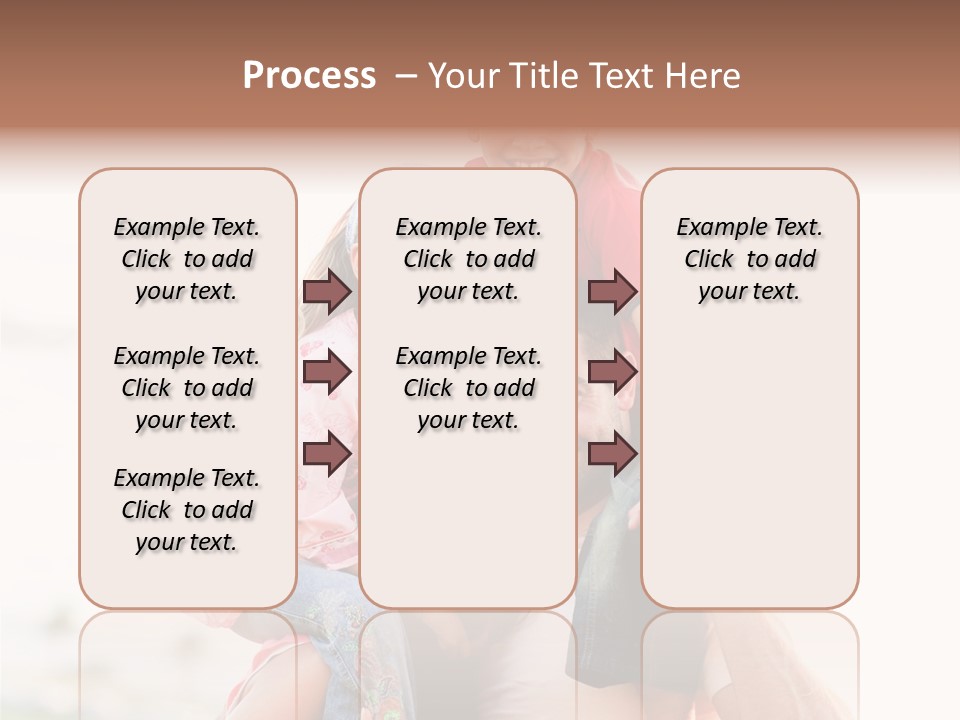 Process – Your Title Text Here

Example Text. Click to add your text.

Example Text. Click to add your text.

Example Text. Click to add your text.

Example Text. Click to add your text.

Example Text. Click to add your text.

Example Text. Click to add your text.